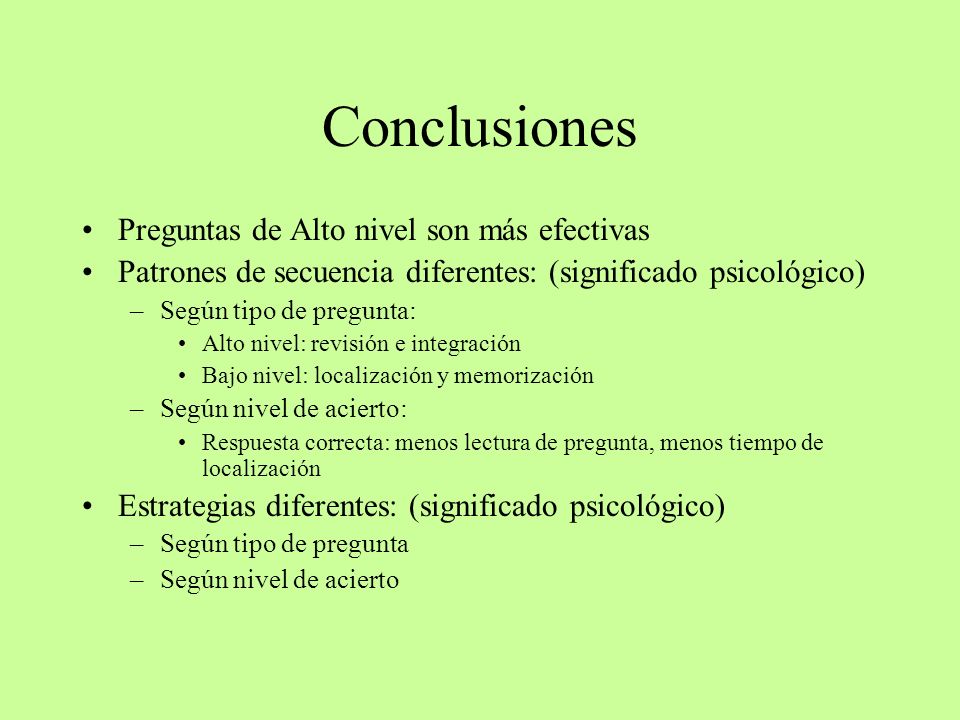 Conclusiones

• Preguntas de Alto nivel son más efectivas
• Patrones de secuencia diferentes: (significado psicológico)
  – Según tipo de pregunta:
    • Alto nivel: revisión e integración
    • Bajo nivel: localización y memorización
  – Según nivel de acierto:
    • Respuesta correcta: menos lectura de pregunta, menos tiempo de localización
• Estrategias diferentes: (significado psicológico)
  – Según tipo de pregunta
  – Según nivel de acierto